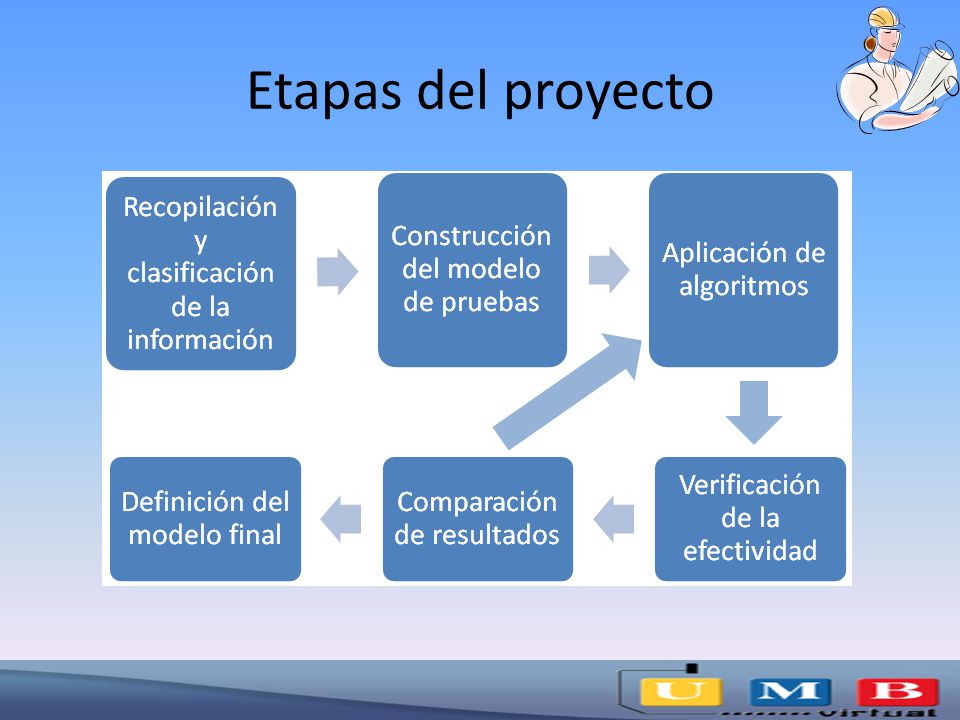 Etapas del proyecto

Recopilación y clasificación de la información

Construcción del modelo de pruebas

Aplicación de algoritmos

Verificación de la efectividad

Comparación de resultados

Definición del modelo final

U M B
Virtual